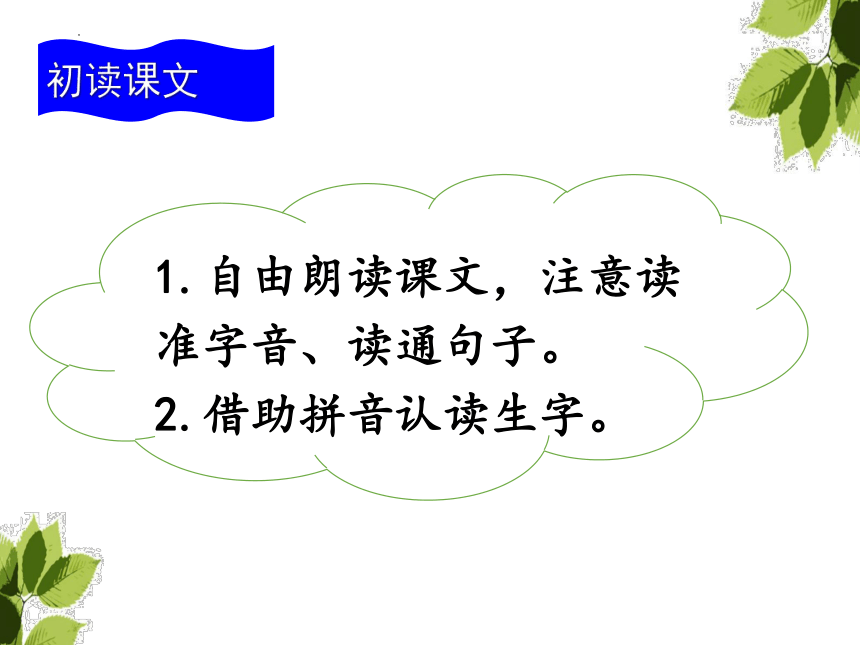 初读课文

1. 自由朗读课文，注意读准字音、读通句子。
2. 借助拼音认读生字。